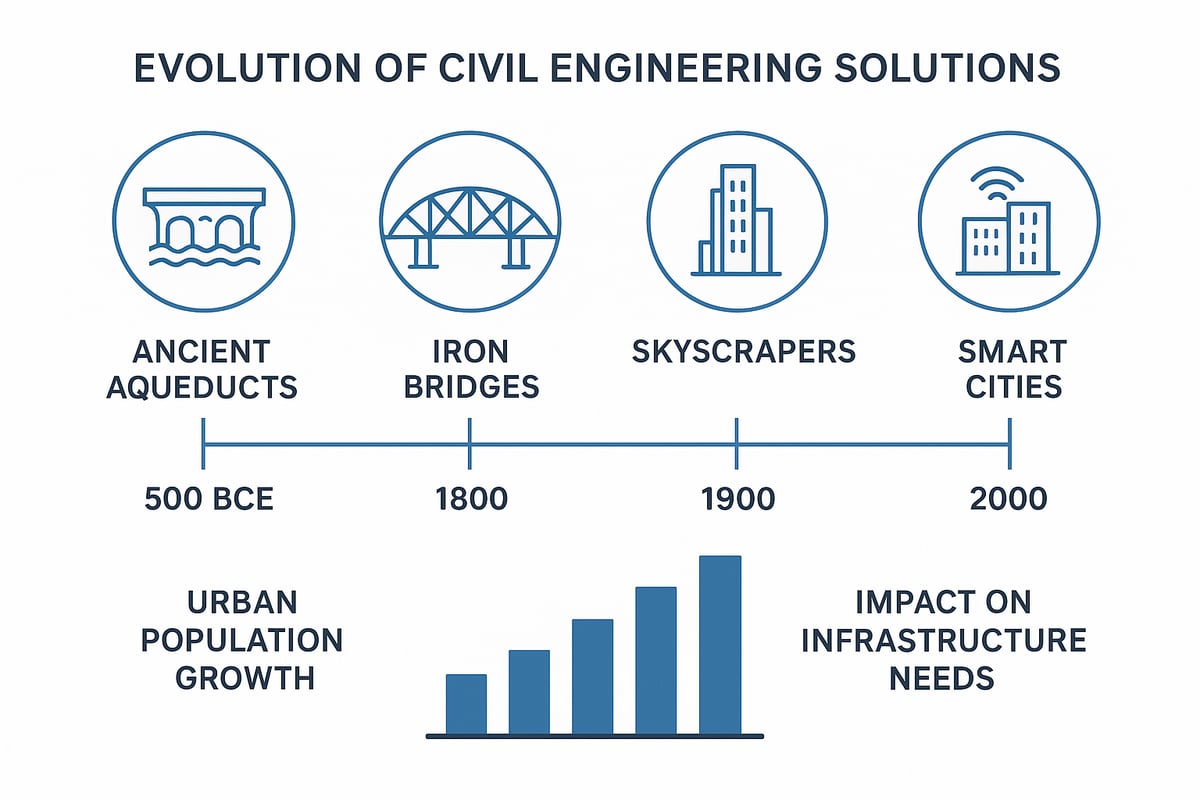 EVOLUTION OF CIVIL ENGINEERING SOLUTIONS

ANCIENT AQUEDUCTS

IRON BRIDGES

SKYSCRAPERS

SMART CITIES

500 BCE

1800

1900

2000

URBAN POPULATION GROWTH

IMPACT ON INFRASTRUCTURE NEEDS